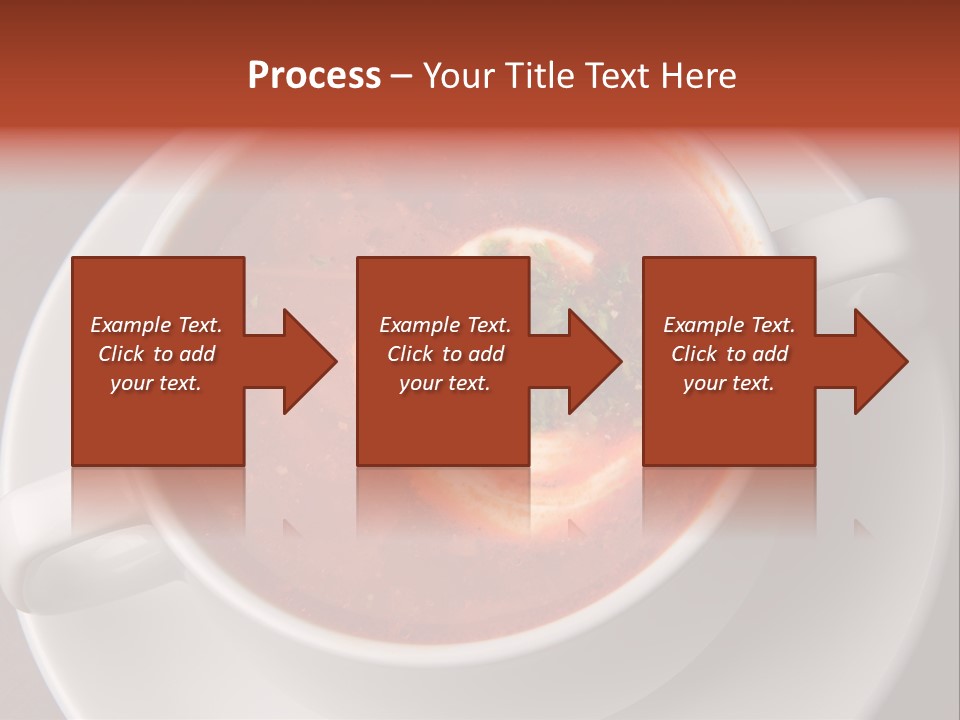 Process – Your Title Text Here

Example Text. Click to add your text.

Example Text. Click to add your text.

Example Text. Click to add your text.